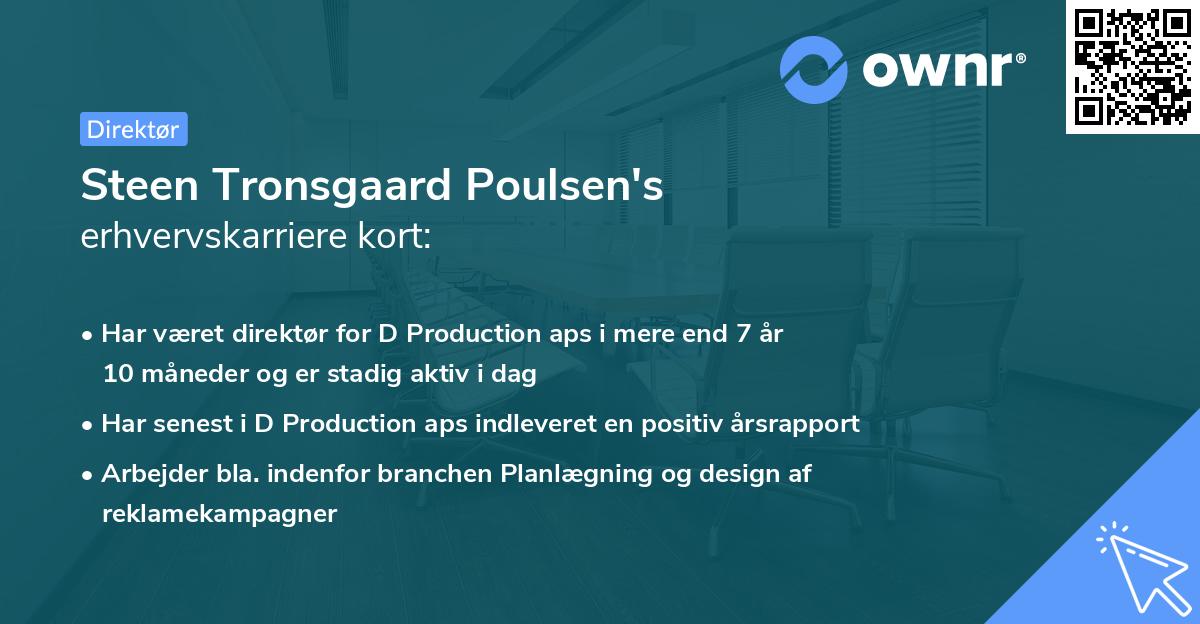 ownr®

Direktør

Steen Tronsgaard Poulsen's erhvervskarriere kort:

• Har været direktør for D Production aps i mere end 7 år 10 måneder og er stadig aktiv i dag

• Har senest i D Production aps indleveret en positiv årsrapport

• Arbejder bla. indenfor branchen Planlægning og design af reklamekampagner